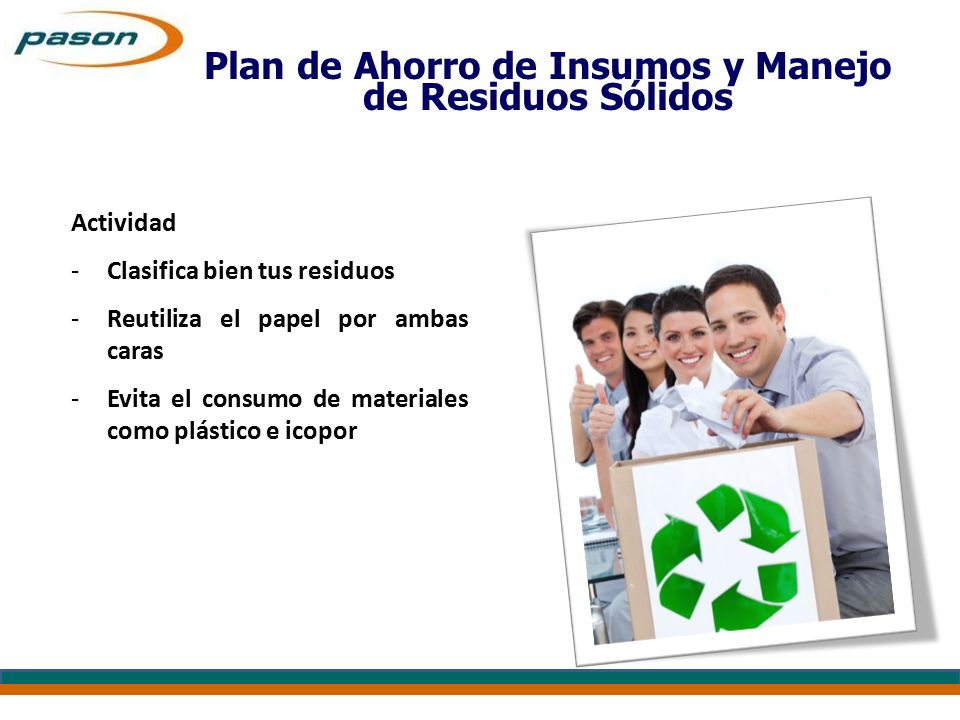 pason

Plan de Ahorro de Insumos y Manejo de Residuos Sólidos

Actividad

- Clasifica bien tus residuos
- Reutiliza el papel por ambas caras
- Evita el consumo de materiales como plástico e icopor